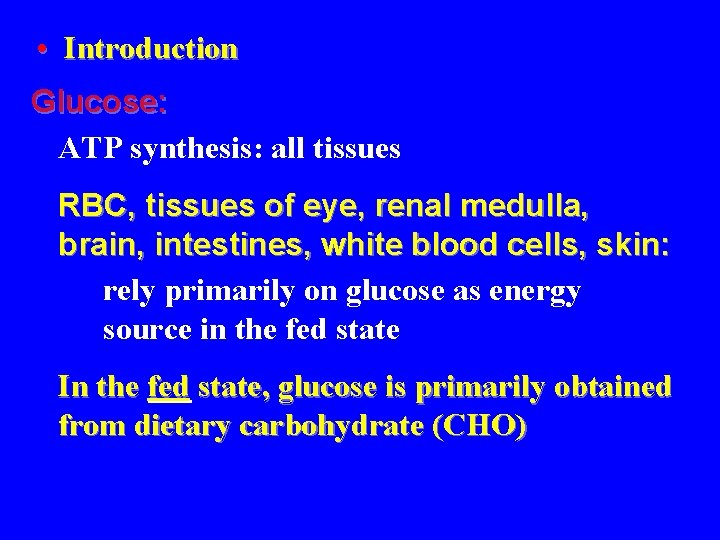 • Introduction

Glucose:

ATP synthesis: all tissues

RBC, tissues of eye, renal medulla, brain, intestines, white blood cells, skin:

rely primarily on glucose as energy source in the fed state

In the fed state, glucose is primarily obtained from dietary carbohydrate (CHO)